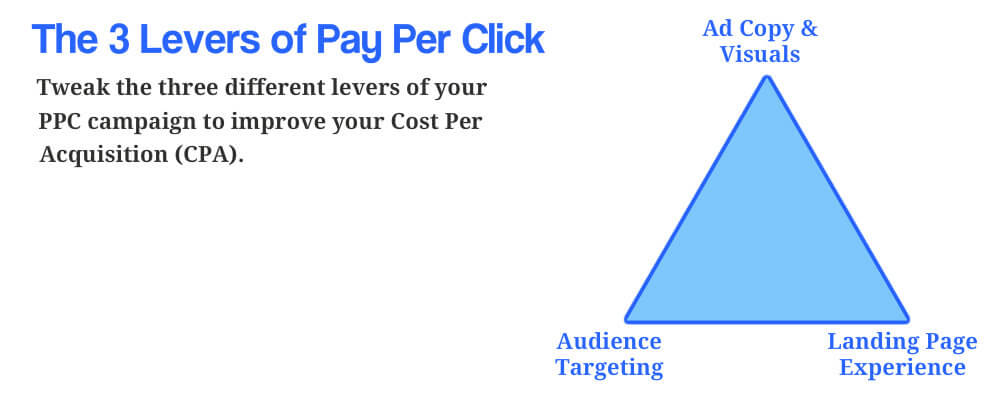 The 3 Levers of Pay Per Click

Tweak the three different levers of your PPC campaign to improve your Cost Per Acquisition (CPA).

Ad Copy & Visuals

Audience Targeting

Landing Page Experience